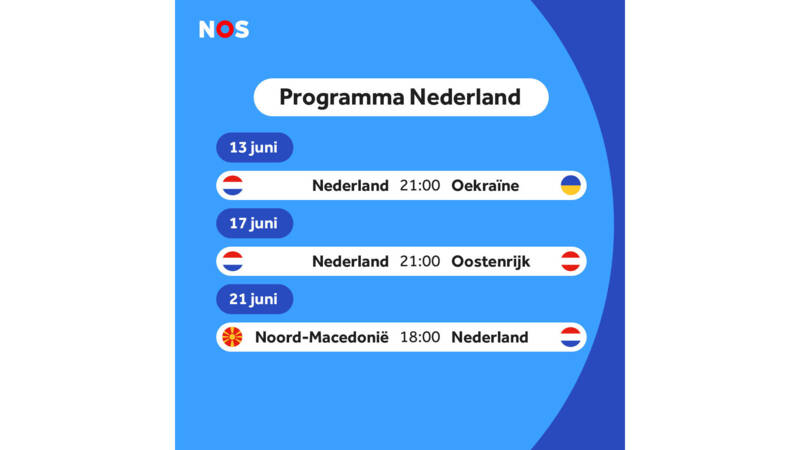 NOS

Programma Nederland

13 juni

Nederland 21:00 Oekraïne

17 juni

Nederland 21:00 Oostenrijk

21 juni

Noord-Macedonië 18:00 Nederland